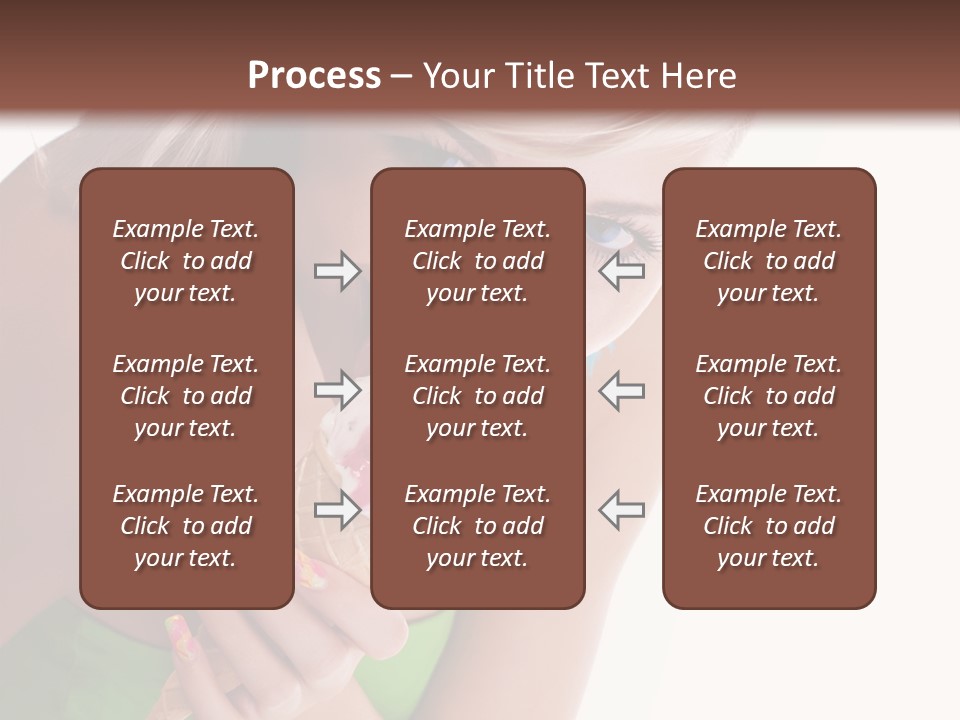 Process – Your Title Text Here

Example Text. Click to add your text.

Example Text. Click to add your text.

Example Text. Click to add your text.

Example Text. Click to add your text.

Example Text. Click to add your text.

Example Text. Click to add your text.

Example Text. Click to add your text.

Example Text. Click to add your text.

Example Text. Click to add your text.